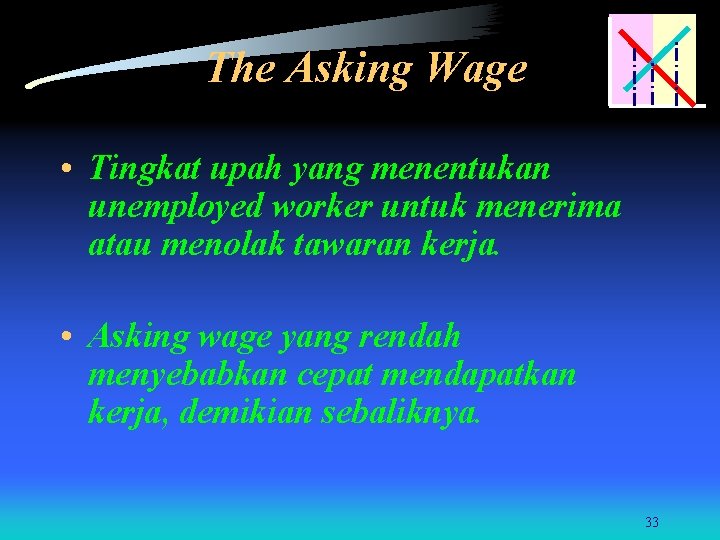 The Asking Wage

• Tingkat upah yang menentukan unemployed worker untuk menerima atau menolak tawaran kerja.

• Asking wage yang rendah menyebabkan cepat mendapatkan kerja, demikian sebaliknya.

33